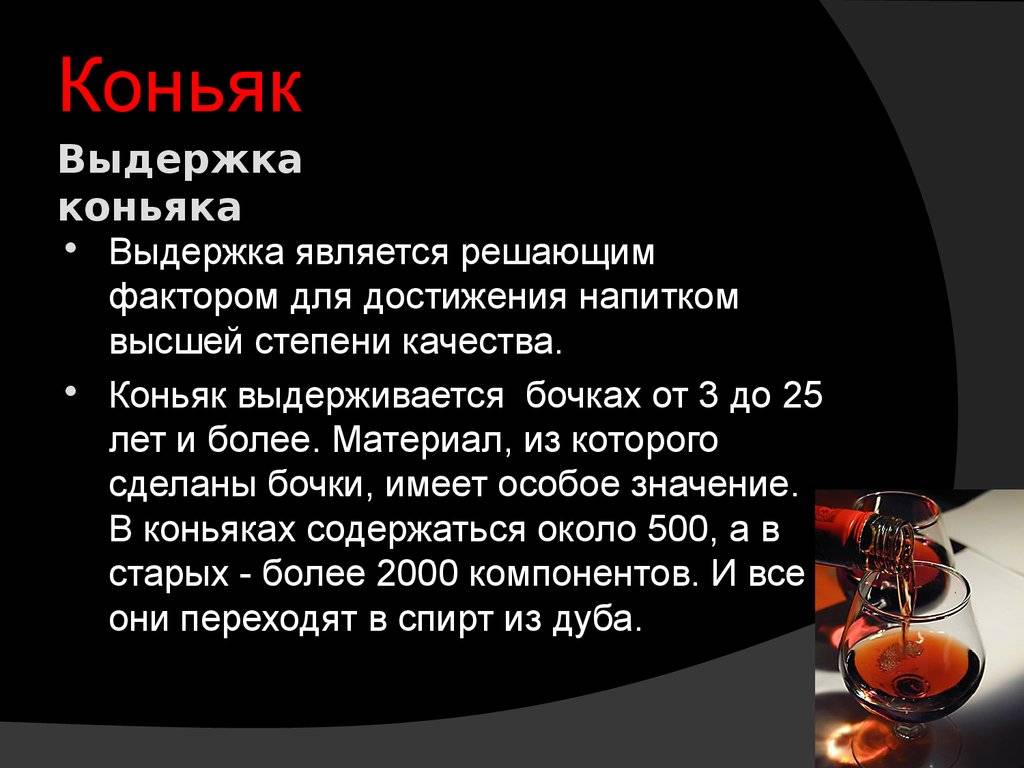 Коньяк

Выдержка коньяка

• Выдержка является решающим фактором для достижения напитком высшей степени качества.

• Коньяк выдерживается  бочках от 3 до 25 лет и более. Материал, из которого сделаны бочки, имеет особое значение. В коньяках содержаться около 500, а в старых - более 2000 компонентов. И все они переходят в спирт из дуба.